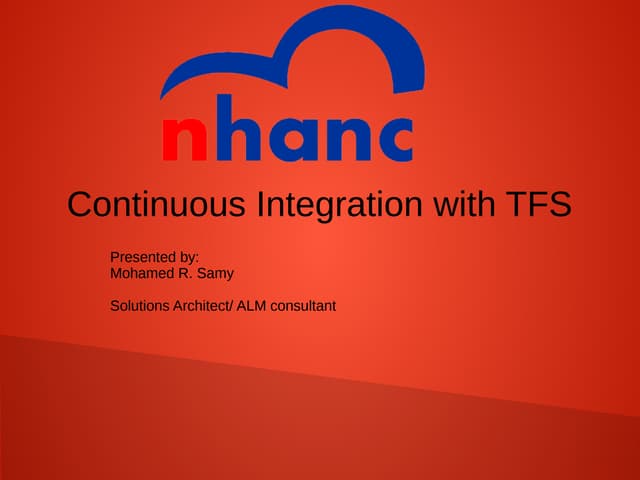 nhanc

Continuous Integration with TFS

Presented by:
Mohamed R. Samy

Solutions Architect/ ALM consultant